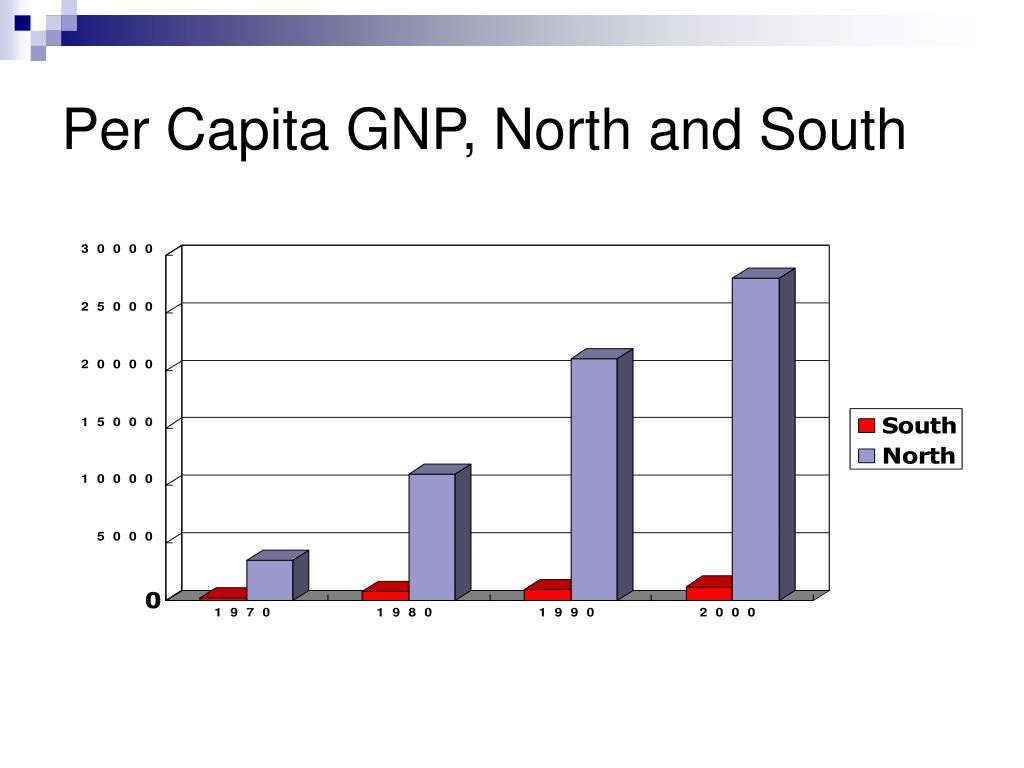 Per Capita GNP, North and South

30000
25000
20000
15000
10000
5000
0

1970
1980
1990
2000

South
North